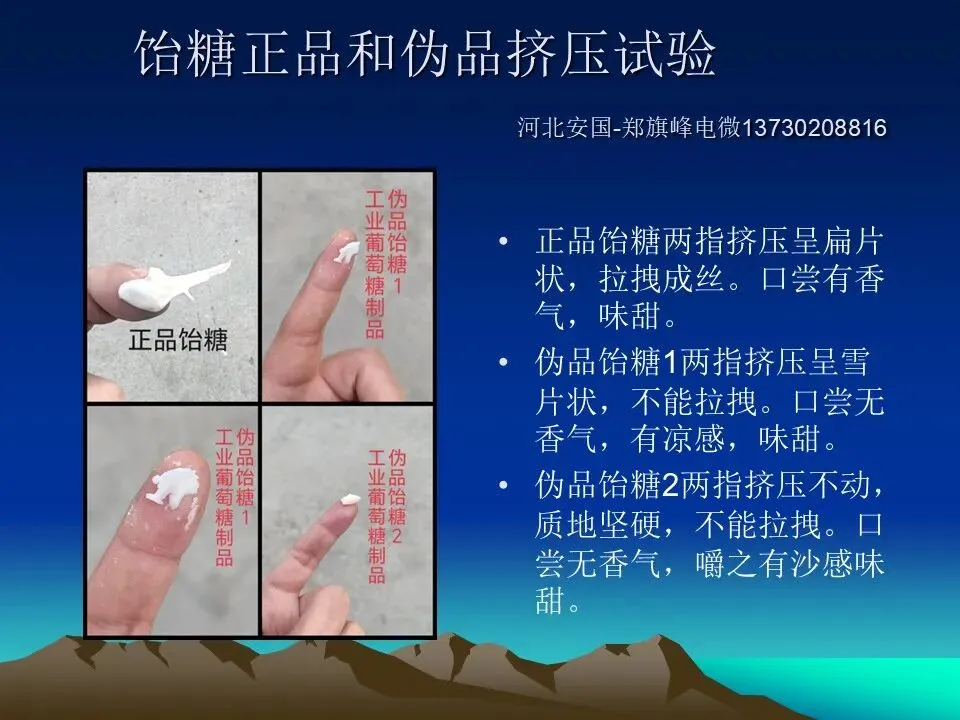 饴糖正品和伪品挤压试验

河北安国-郑旗峰电微13730208816

正品饴糖

伪品饴糖1
工业葡萄糖制品

伪品饴糖1
工业葡萄糖制品

伪品饴糖2
工业葡萄糖制品

• 正品饴糖两指挤压呈扁片状，拉拽成丝。口尝有香气，味甜。
• 伪品饴糖1两指挤压呈雪片状，不能拉拽。口尝无香气，有凉感，味甜。
• 伪品饴糖2两指挤压不动，质地坚硬，不能拉拽。口尝无香气，嚼之有沙感味甜。